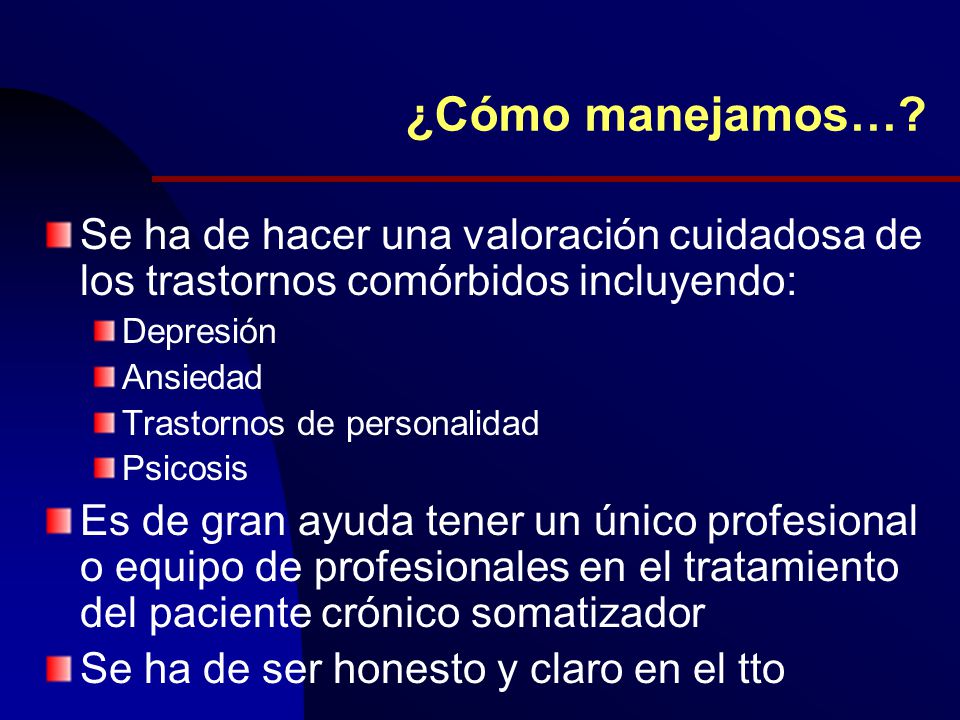 ¿Cómo manejamos…?

Se ha de hacer una valoración cuidadosa de los trastornos comórbidos incluyendo:

Depresión

Ansiedad

Trastornos de personalidad

Psicosis

Es de gran ayuda tener un único profesional o equipo de profesionales en el tratamiento del paciente crónico somatizador

Se ha de ser honesto y claro en el tto